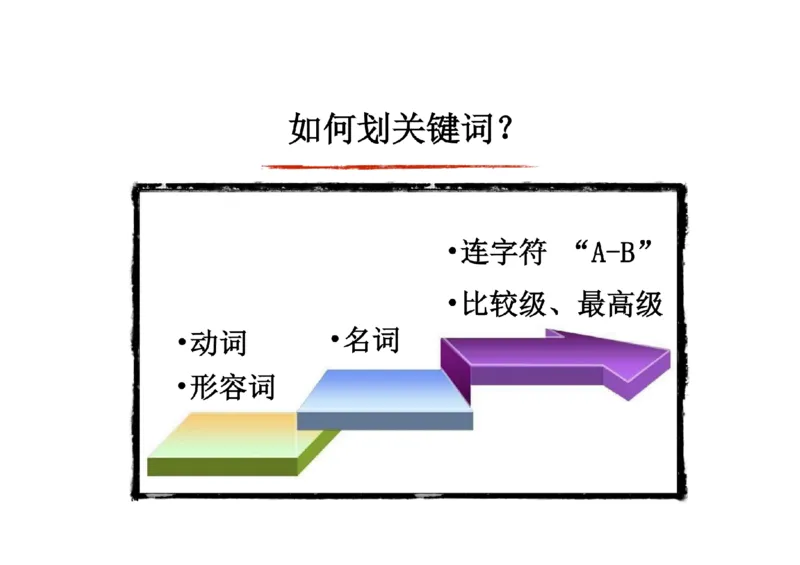 如何划关键词？

•动词
•形容词

•名词

•连字符 “A-B”
•比较级、最高级